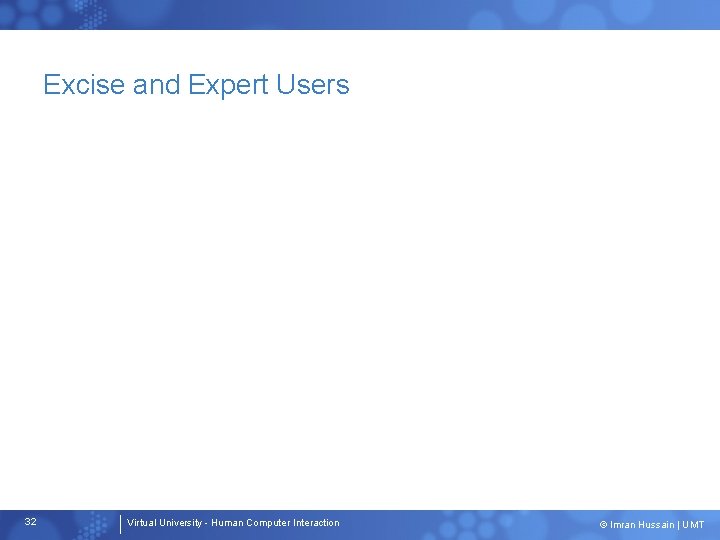 Excise and Expert Users

32

Virtual University - Human Computer Interaction

© Imran Hussain | UMT